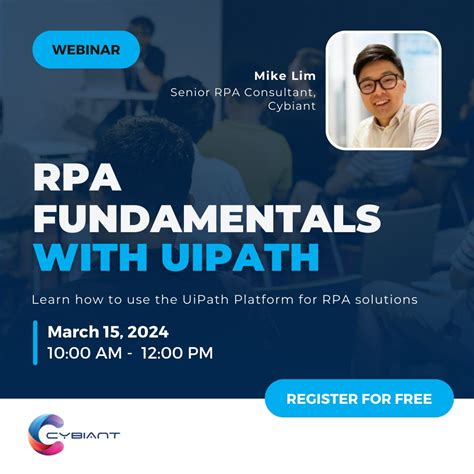 WEBINAR

Mike Lim
Senior RPA Consultant, Cybiant

RPA FUNDAMENTALS WITH UIPATH

Learn how to use the UiPath Platform for RPA solutions

March 15, 2024
10:00 AM - 12:00 PM

REGISTER FOR FREE

CYBIANT